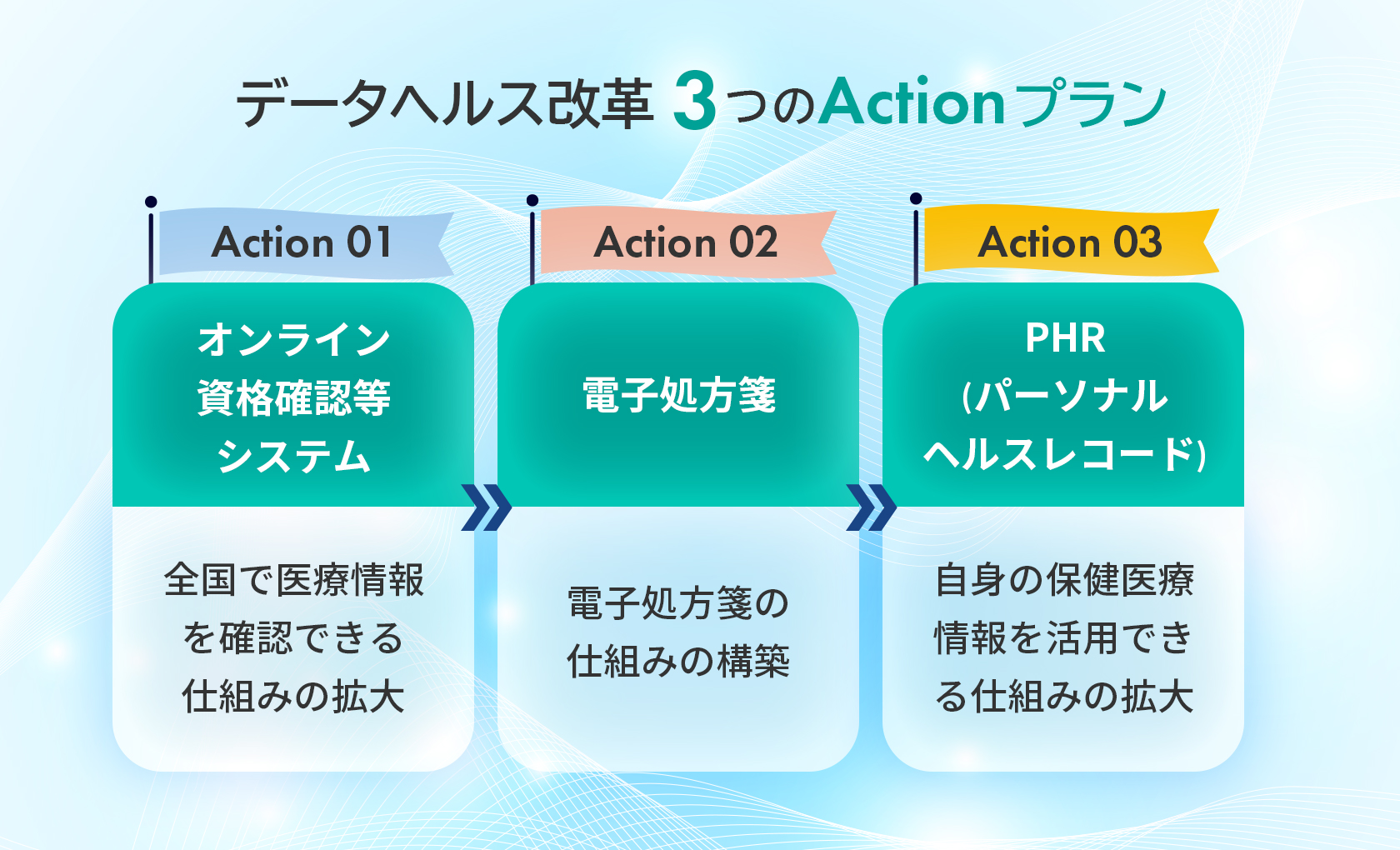 データヘルス改革 3つのActionプラン

Action 01

オンライン資格確認等システム

全国で医療情報を確認できる仕組みの拡大

Action 02

電子処方箋

電子処方箋の仕組みの構築

Action 03

PHR (パーソナルヘルスレコード)

自身の保健医療情報を活用できる仕組みの拡大